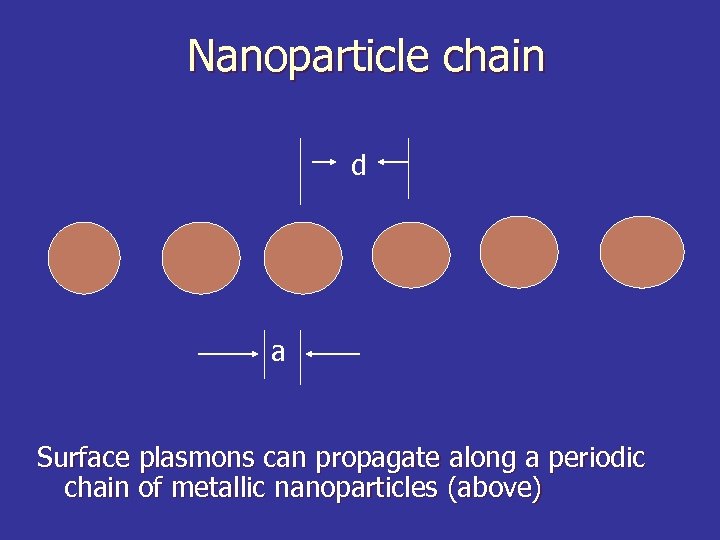 Nanoparticle chain

d

a

Surface plasmons can propagate along a periodic chain of metallic nanoparticles (above)